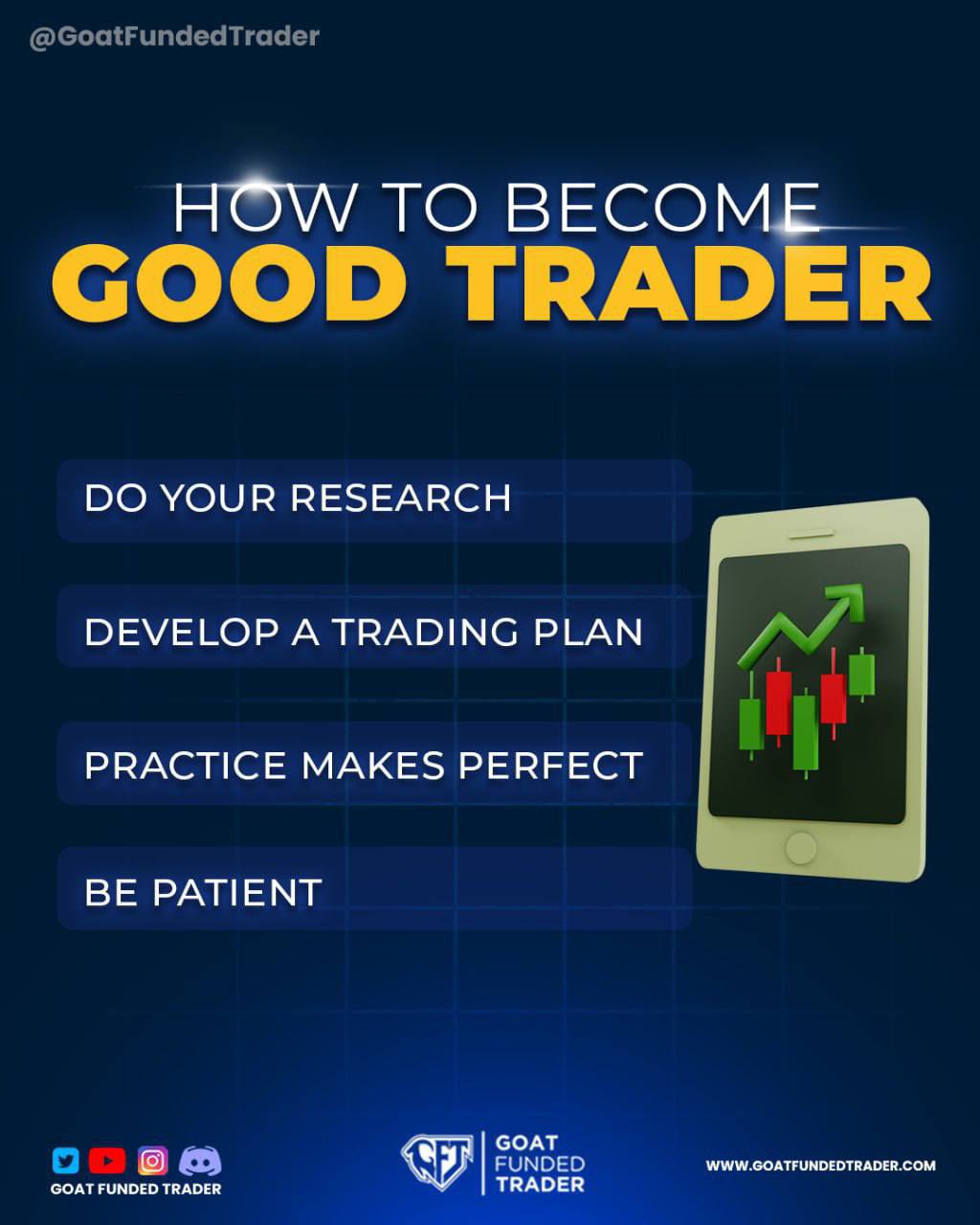 @GoatFundedTrader

HOW TO BECOME
GOOD TRADER

DO YOUR RESEARCH

DEVELOP A TRADING PLAN

PRACTICE MAKES PERFECT

BE PATIENT

GOAT FUNDED TRADER

GFT GOAT FUNDED TRADER

WWW.GOATFUNDEDTRADER.COM